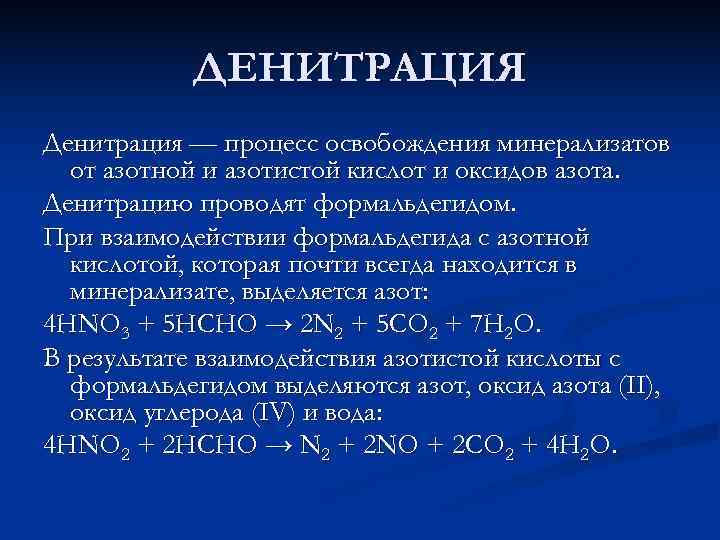 ДЕНИТРАЦИЯ

Денитрация — процесс освобождения минерализатов от азотной и азотистой кислот и оксидов азота.

Денитрацию проводят формальдегидом.

При взаимодействии формальдегида с азотной кислотой, которая почти всегда находится в минерализате, выделяется азот:

$4HNO_3 + 5HCHO \rightarrow 2N_2 + 5CO_2 + 7H_2O$.

В результате взаимодействия азотистой кислоты с формальдегидом выделяются азот, оксид азота (II), оксид углерода (IV) и вода:

$4HNO_2 + 2HCHO \rightarrow N_2 + 2NO + 2CO_2 + 4H_2O$.